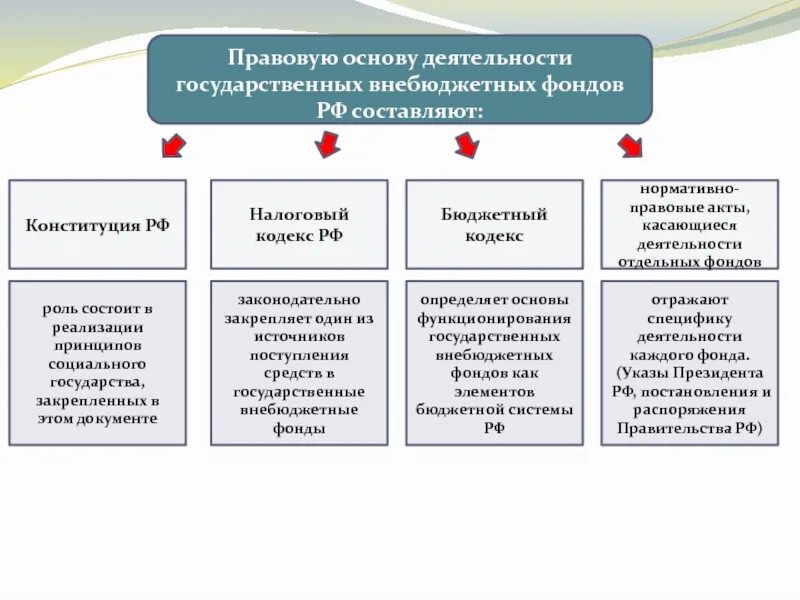 Правовую основу деятельности государственных внебюджетных фондов РФ составляют:

Конституция РФ

роль состоит в реализации принципов социального государства, закрепленных в этом документе

Налоговый кодекс РФ

законодательно закрепляет один из источников поступления средств в государственные внебюджетные фонды

Бюджетный кодекс

определяет основы функционирования государственных внебюджетных фондов как элементов бюджетной системы РФ

нормативно-правовые акты, касающиеся деятельности отдельных фондов

отражают специфику деятельности каждого фонда. (Указы Президента РФ, постановления и распоряжения Правительства РФ)